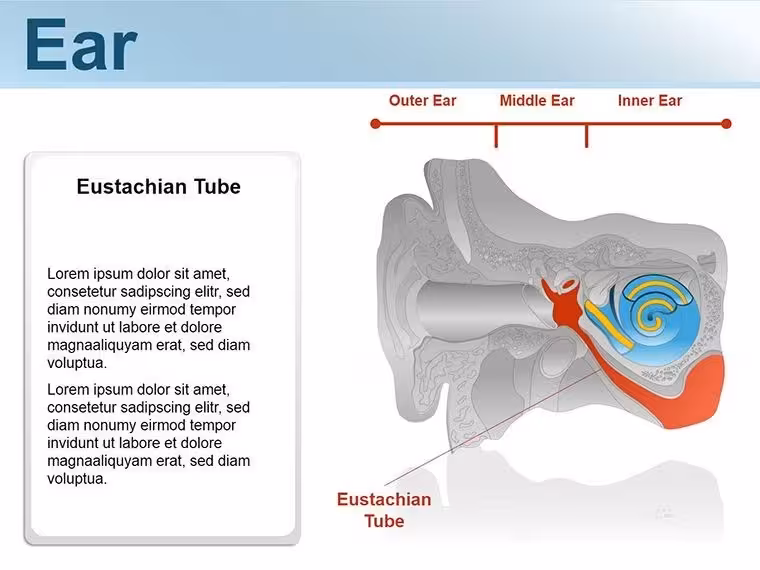 Ear

Eustachian Tube

Lorem ipsum dolor sit amet, consetetur sadipscing elitr, sed diam nonumy eirmod tempor invidunt ut labore et dolore magnaaliquyam erat, sed diam voluptua.

Lorem ipsum dolor sit amet, consetetur sadipscing elitr, sed diam nonumy eirmod tempor invidunt ut labore et dolore magnaaliquyam erat, sed diam voluptua.

Outer Ear
Middle Ear
Inner Ear

Eustachian Tube